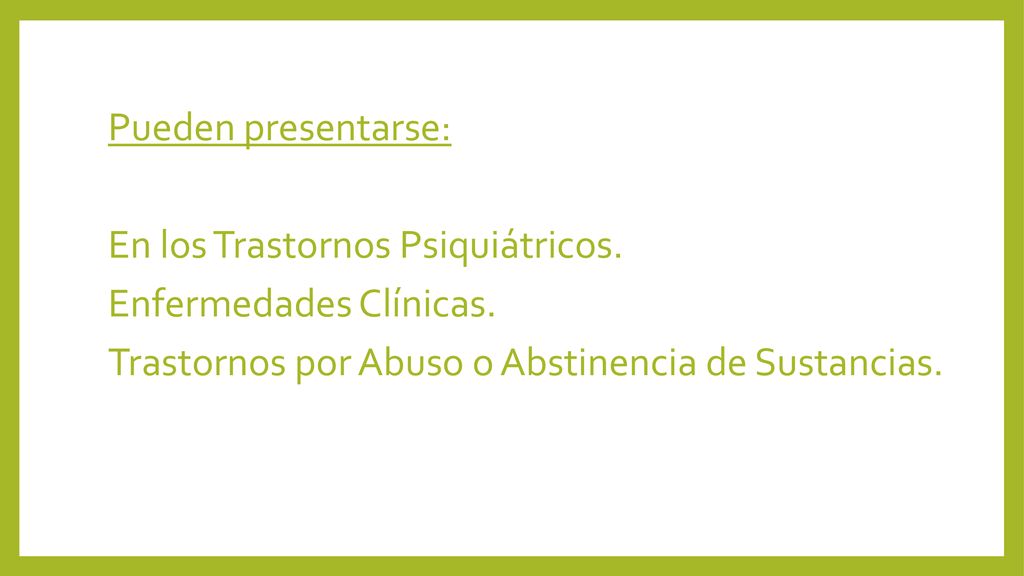 Pueden presentarse:

En los Trastornos Psiquiátricos.
Enfermedades Clínicas.
Trastornos por Abuso o Abstinencia de Sustancias.